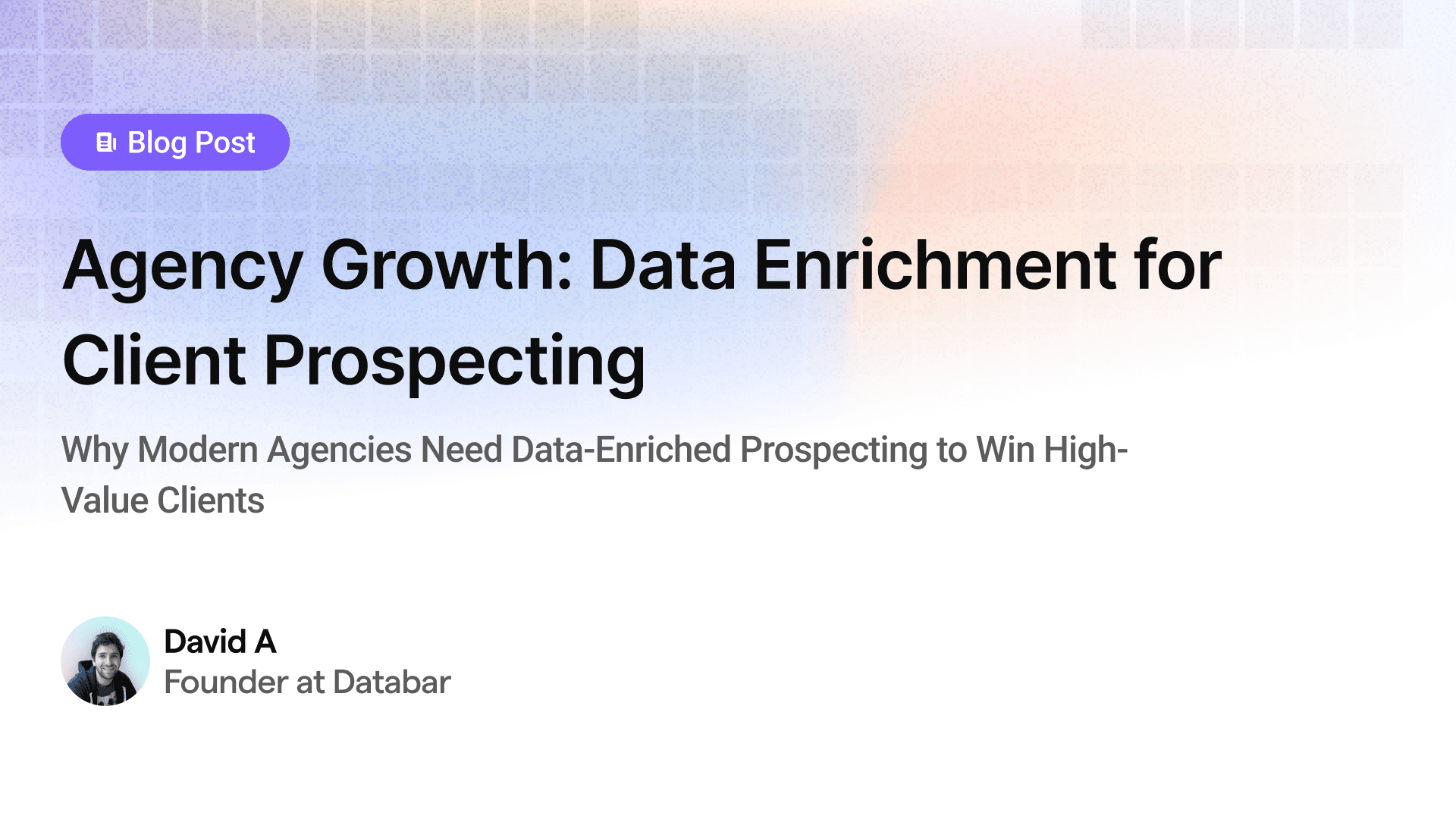 Blog Post

Agency Growth: Data Enrichment for Client Prospecting

Why Modern Agencies Need Data-Enriched Prospecting to Win High-Value Clients

David A
Founder at Databar